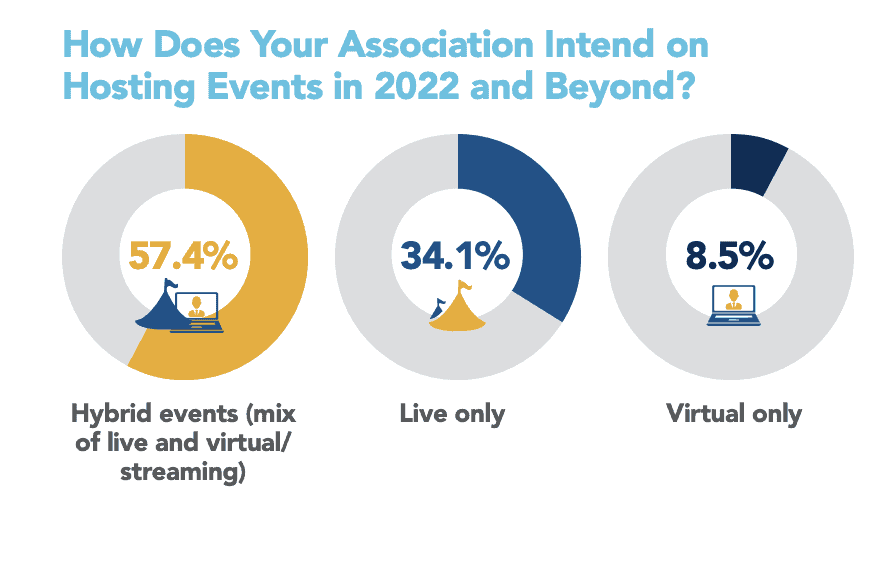 How Does Your Association Intend on Hosting Events in 2022 and Beyond?

57.4%

Hybrid events (mix of live and virtual/ streaming)

34.1%

Live only

8.5%

Virtual only